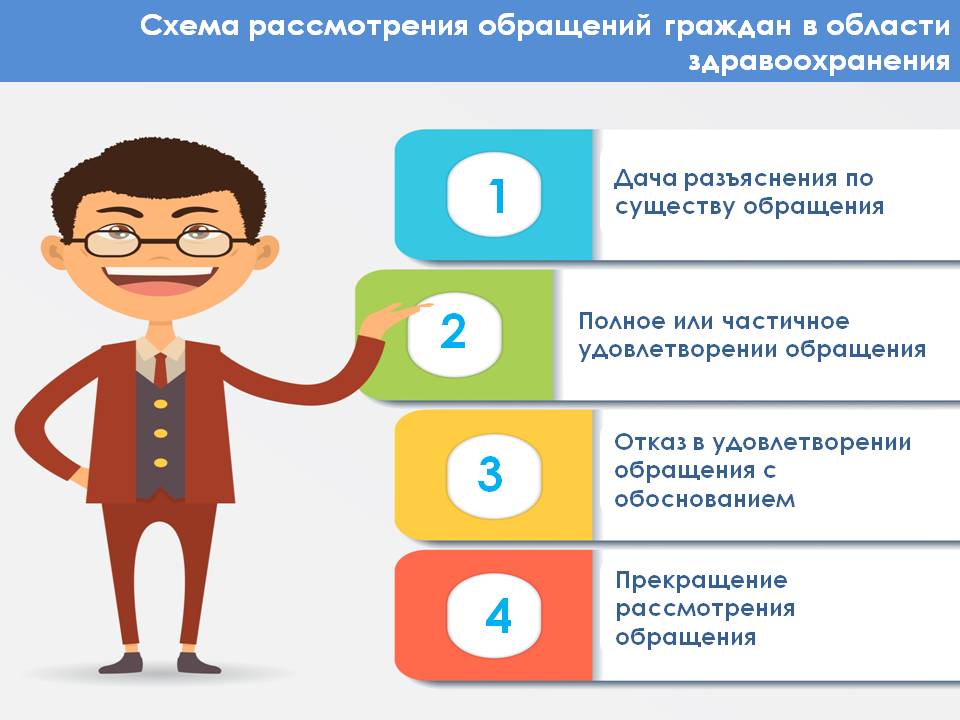 Схема рассмотрения обращений граждан в области здравоохранения

1
Дача разъяснения по существу обращения

2
Полное или частичное удовлетворении обращения

3
Отказ в удовлетворении обращения с обоснованием

4
Прекращение рассмотрения обращения